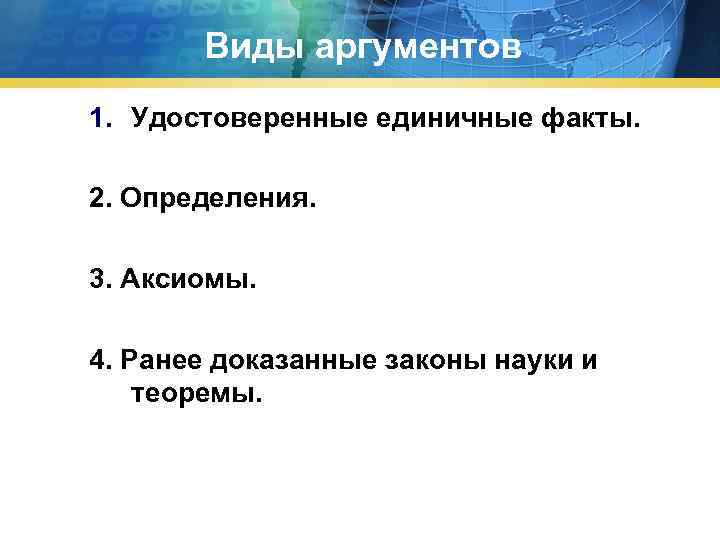 Виды аргументов

1. Удостоверенные единичные факты.

2. Определения.

3. Аксиомы.

4. Ранее доказанные законы науки и теоремы.